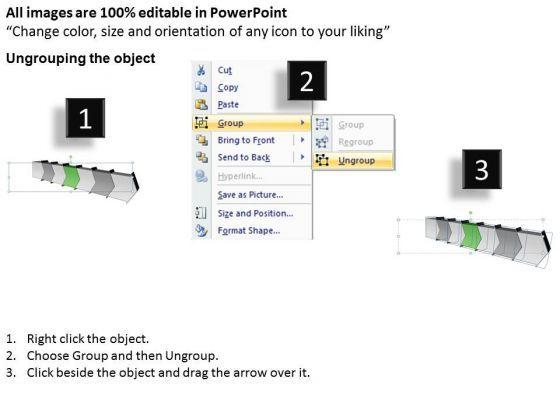 All images are 100% editable in PowerPoint
"Change color, size and orientation of any icon to your liking"

Ungrouping the object

1

Cut
Copy
Paste
Group
Bring to Front
Send to Back
Hyperlink...
Save as Picture...
Size and Position...
Format Shape...

2

Group
Regroup
Ungroup

3

1. Right click the object.
2. Choose Group and then Ungroup.
3. Click beside the object and drag the arrow over it.